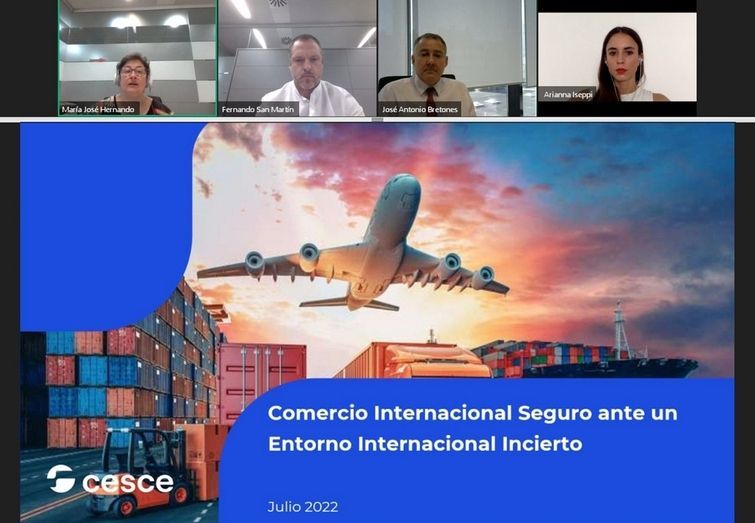 María José Hernando
Fernando San Martín
José Antonio Bretones
Arianna Iseppi

Comercio Internacional Seguro ante un Entorno Internacional Incierto

cesce

Julio 2022